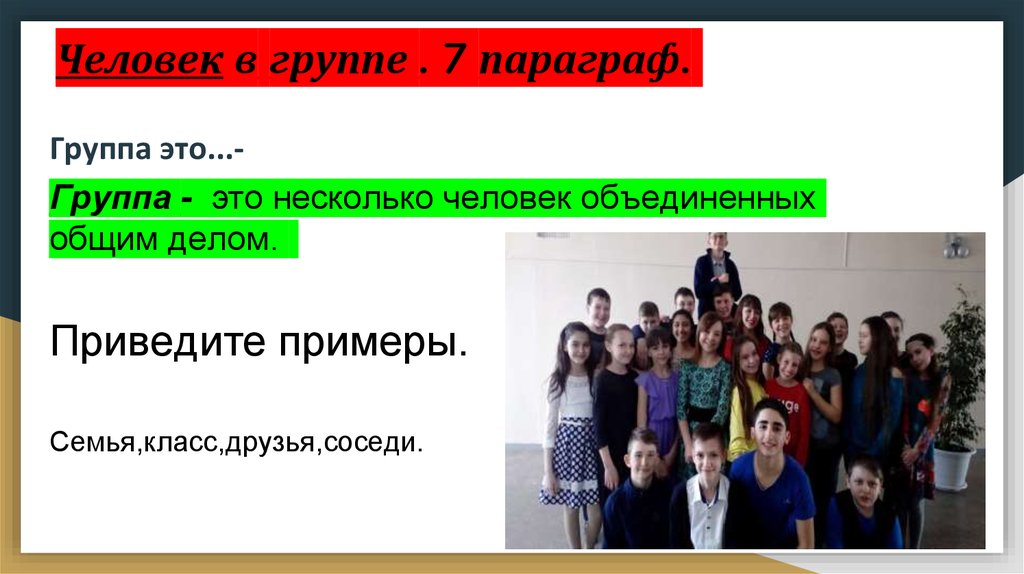 Человек в группе . 7 параграф.

Группа это...-

Группа - это несколько человек объединенных общим делом.

Приведите примеры.

Семья,класс,друзья,соседи.